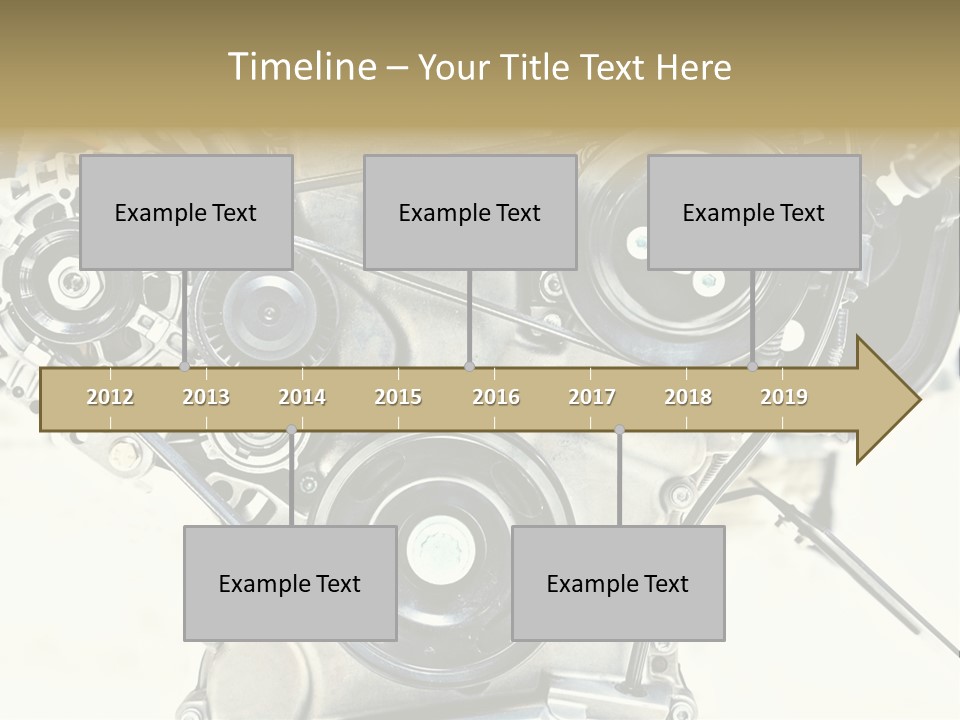 Timeline – Your Title Text Here

Example Text

Example Text

Example Text

2012 2013 2014 2015 2016 2017 2018 2019

Example Text

Example Text